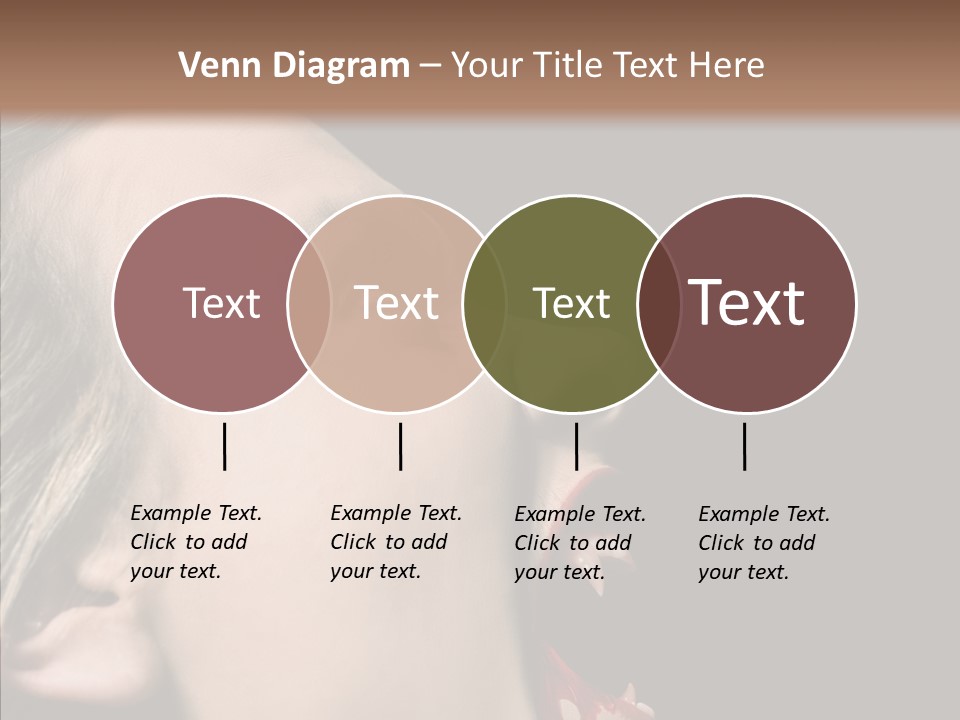 Venn Diagram – Your Title Text Here

Text

Text

Text

Text

Example Text. Click to add your text.

Example Text. Click to add your text.

Example Text. Click to add your text.

Example Text. Click to add your text.